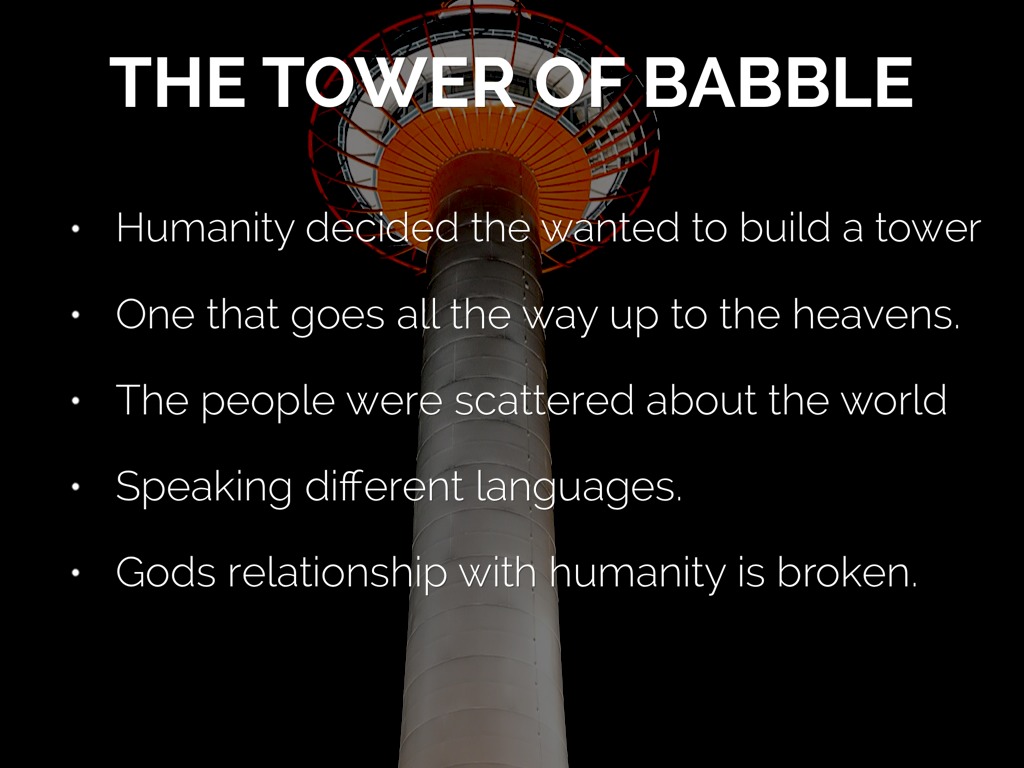 THE TOWER OF BABBLE

• Humanity decided the wanted to build a tower

• One that goes all the way up to the heavens.

• The people were scattered about the world

• Speaking different languages.

• Gods relationship with humanity is broken.